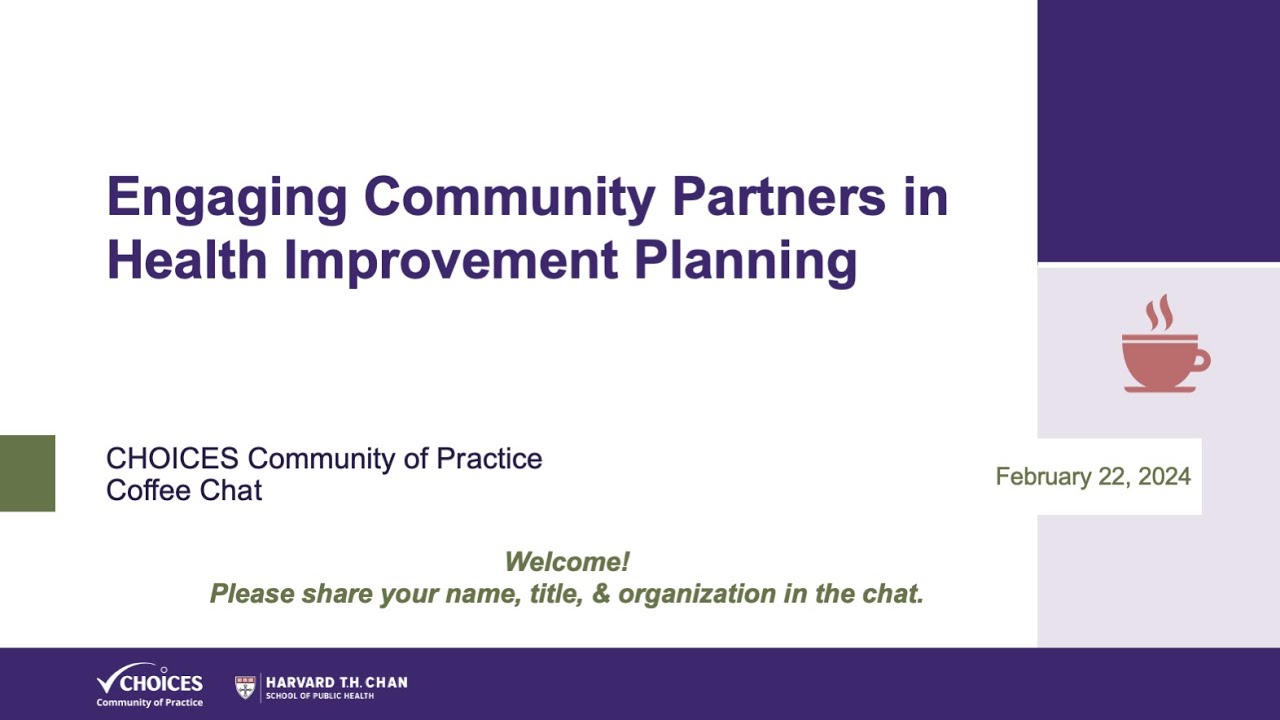 Engaging Community Partners in Health Improvement Planning

CHOICES Community of Practice
Coffee Chat

February 22, 2024

Welcome!
Please share your name, title, & organization in the chat.

CHOICES
Community of Practice

HARVARD T.H. CHAN
SCHOOL OF PUBLIC HEALTH